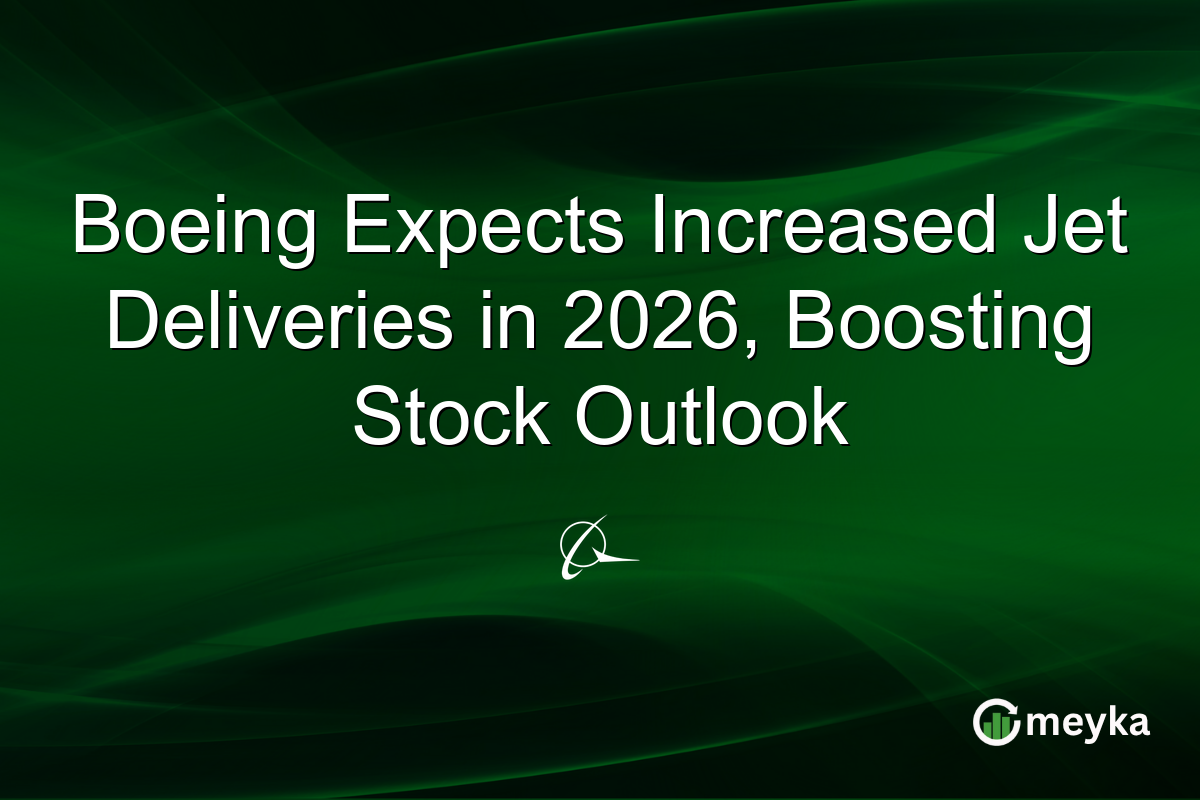 Boeing Expects Increased Jet Deliveries in 2026, Boosting Stock Outlook

meyka